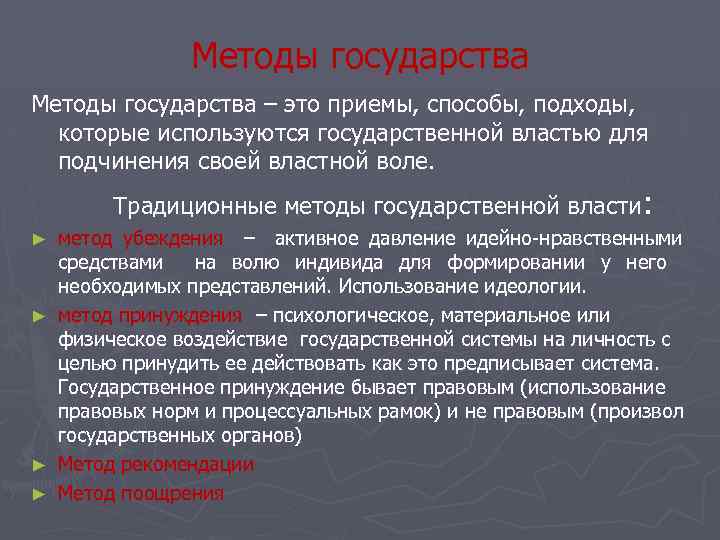 Методы государства

Методы государства – это приемы, способы, подходы, которые используются государственной властью для подчинения своей властной воле.

Традиционные методы государственной власти:

► метод убеждения – активное давление идейно-нравственными средствами на волю индивида для формировании у него необходимых представлений. Использование идеологии.

► метод принуждения – психологическое, материальное или физическое воздействие государственной системы на личность с целью принудить ее действовать как это предписывает система. Государственное принуждение бывает правовым (использование правовых норм и процессуальных рамок) и не правовым (произвол государственных органов)

► Метод рекомендации

► Метод поощрения